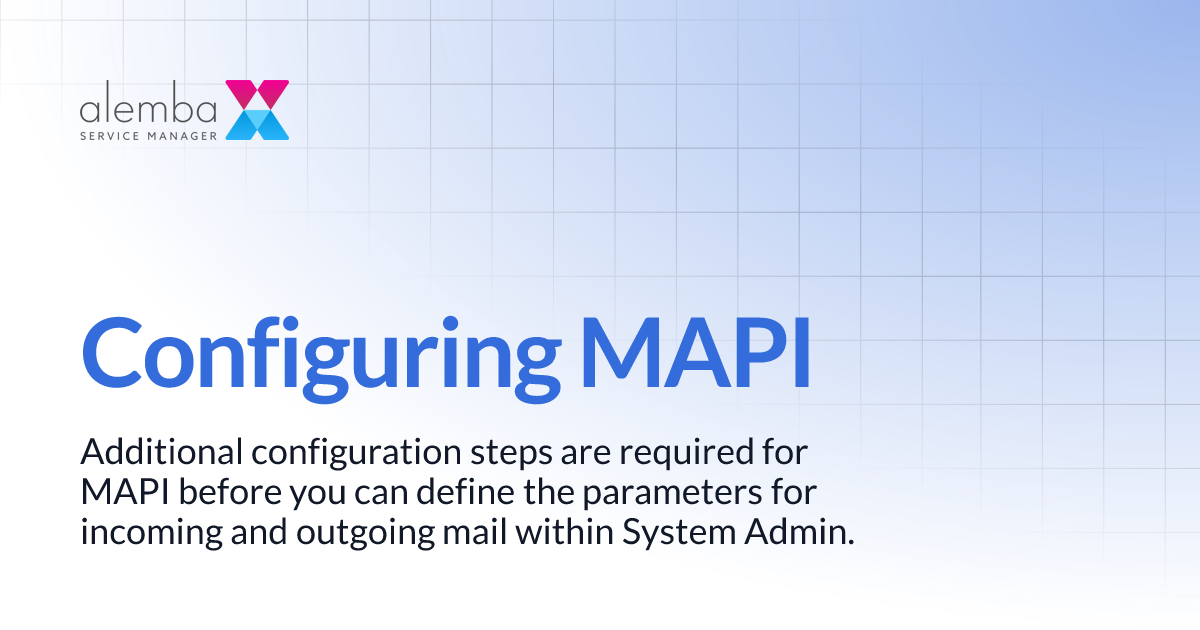 alemba
SERVICE MANAGER

Configuring MAPI

Additional configuration steps are required for MAPI before you can define the parameters for incoming and outgoing mail within System Admin.